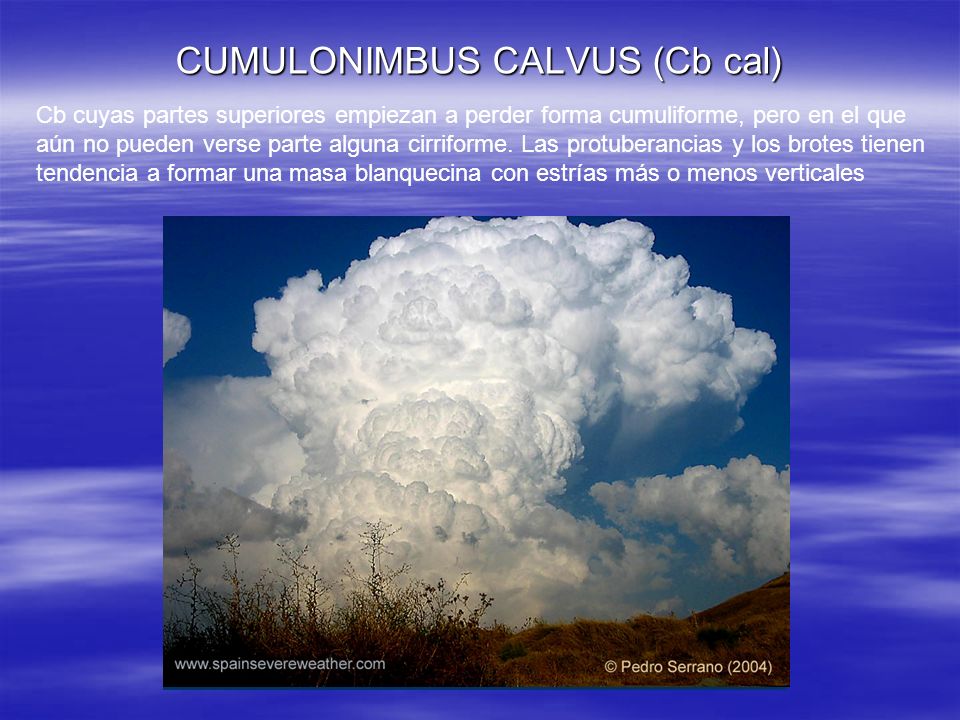 CUMULONIMBUS CALVUS (Cb cal)

Cb cuyas partes superiores empiezan a perder forma cumuliforme, pero en el que aún no pueden verse parte alguna cirriforme. Las protuberancias y los brotes tienen tendencia a formar una masa blanquecina con estrías más o menos verticales

www.spainsevereweather.com

© Pedro Serrano (2004)